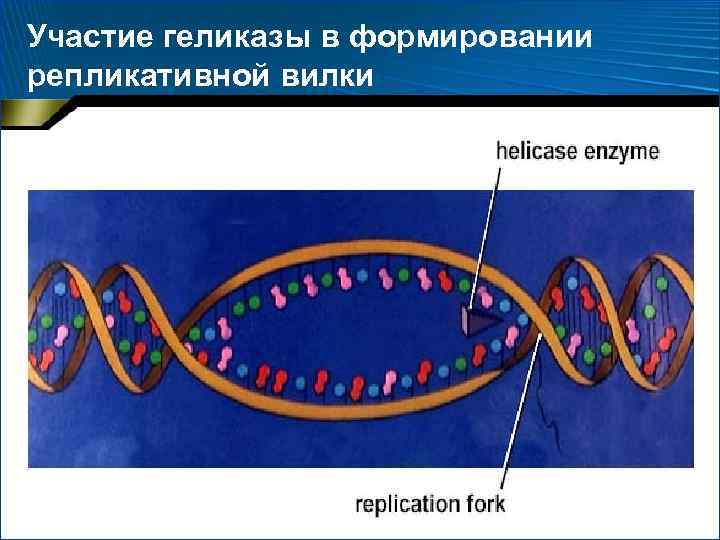 Участие геликазы в формировании репликативной вилки

helicase enzyme

replication fork